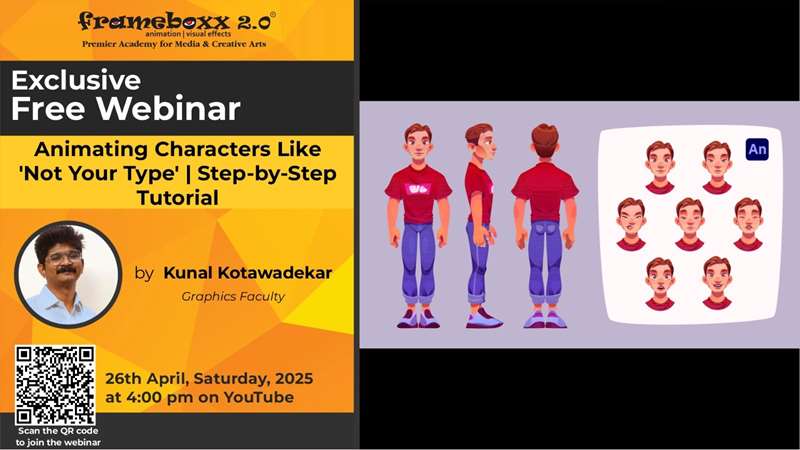 frameboxx 2.0®
animation | visual effects
Premier Academy for Media & Creative Arts

Exclusive
Free Webinar

Animating Characters Like 'Not Your Type' | Step-by-Step Tutorial

by Kunal Kotawadekar
Graphics Faculty

26th April, Saturday, 2025
at 4:00 pm on YouTube

Scan the QR code to join the webinar

An